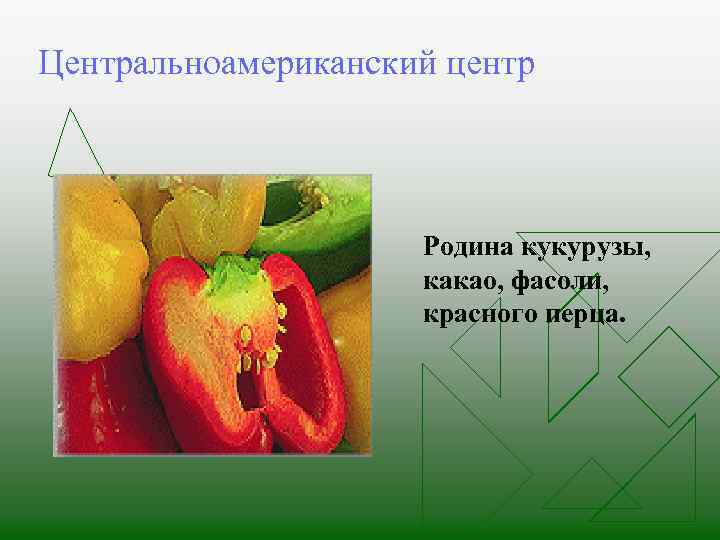 Центральноамериканский центр

Родина кукурузы, какао, фасоли, красного перца.